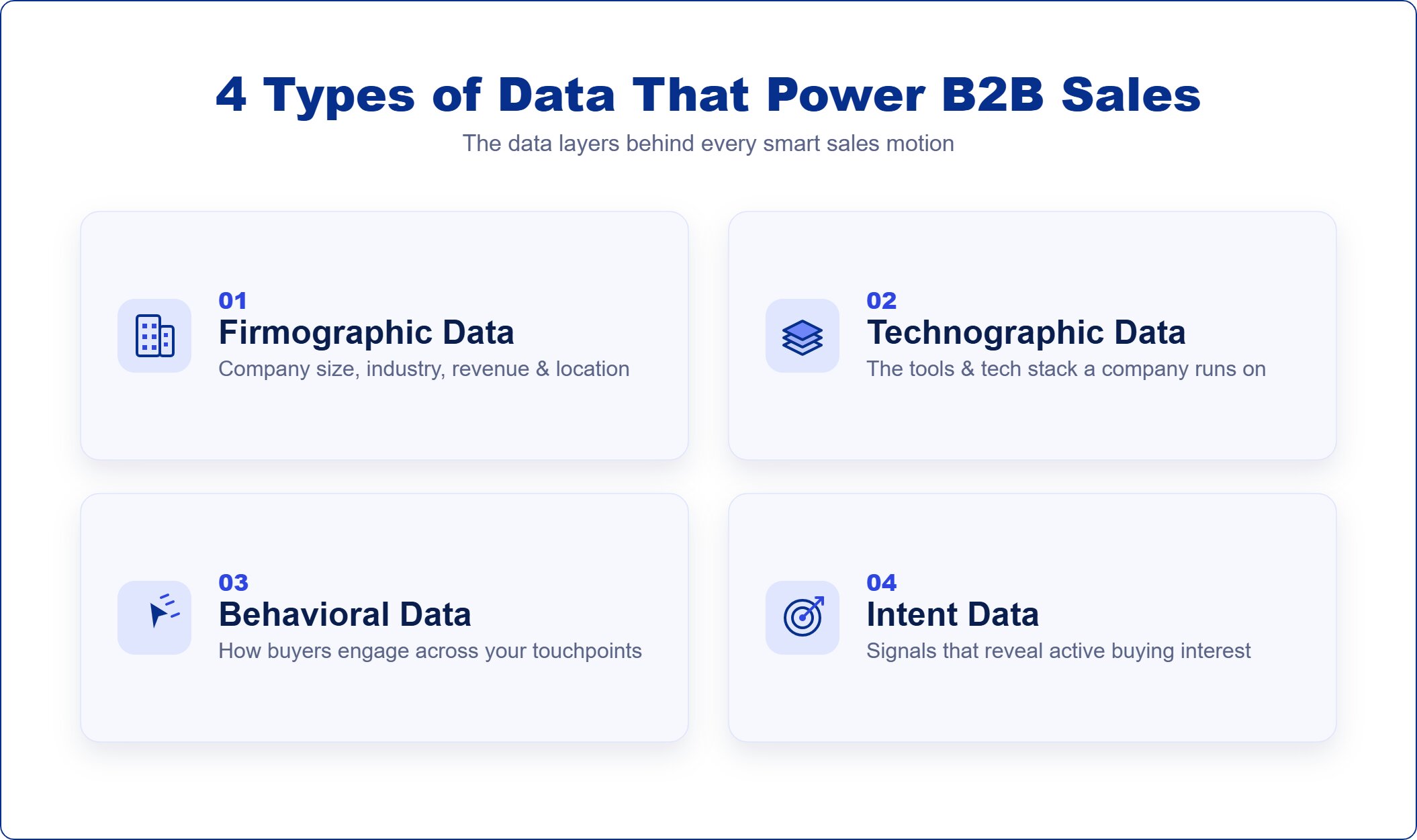 4 Types of Data That Power B2B Sales

The data layers behind every smart sales motion

01
Firmographic Data
Company size, industry, revenue & location

02
Technographic Data
The tools & tech stack a company runs on

03
Behavioral Data
How buyers engage across your touchpoints

04
Intent Data
Signals that reveal active buying interest